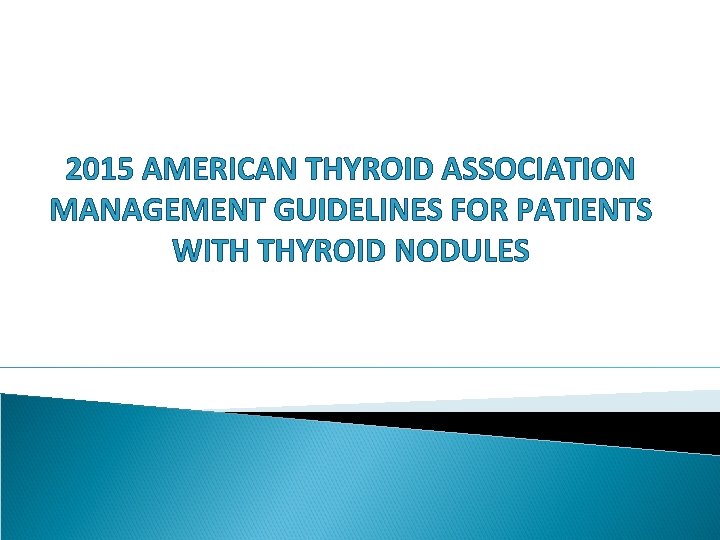 2015 AMERICAN THYROID ASSOCIATION MANAGEMENT GUIDELINES FOR PATIENTS WITH THYROID NODULES